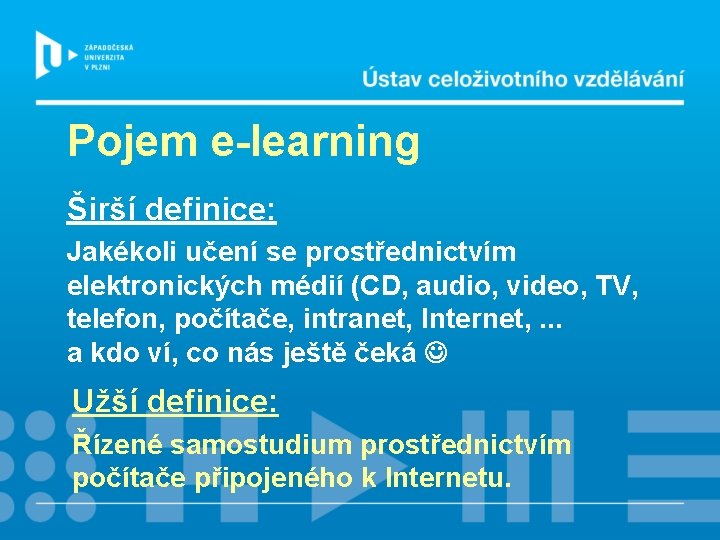 ZÁPADOČESKÁ UNIVERZITA V PLZNI

Ústav celoživotního vzdělávání

Pojem e-learning

Širší definice:

Jakékoli učení se prostřednictvím elektronických médií (CD, audio, video, TV, telefon, počítače, intranet, Internet, ... a kdo ví, co nás ještě čeká ☺

Užší definice:

Řízené samostudium prostřednictvím počítače připojeného k Internetu.